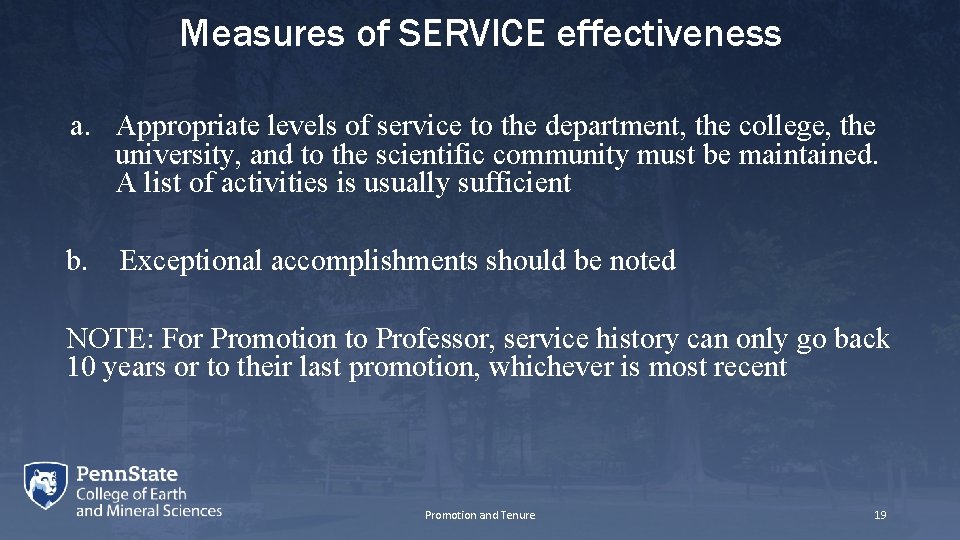 Measures of SERVICE effectiveness

a. Appropriate levels of service to the department, the college, the university, and to the scientific community must be maintained. A list of activities is usually sufficient

b. Exceptional accomplishments should be noted

NOTE: For Promotion to Professor, service history can only go back 10 years or to their last promotion, whichever is most recent

PennState
College of Earth
and Mineral Sciences

Promotion and Tenure

19